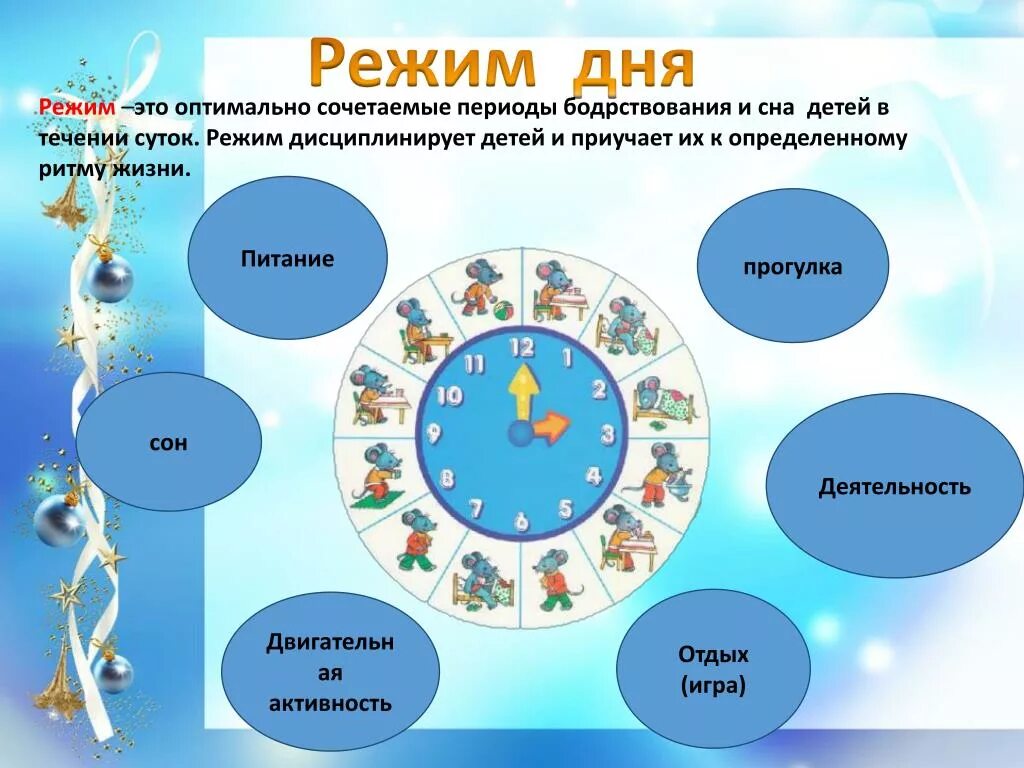 Режим дня

Режим –это оптимально сочетаемые периоды бодрствования и сна детей в течении суток. Режим дисциплинирует детей и приучает их к определенному ритму жизни.

Питание

прогулка

сон

Деятельность

Двигательная активность

Отдых (игра)

12
1
2
3
4
5
6
7
8
9
10
11